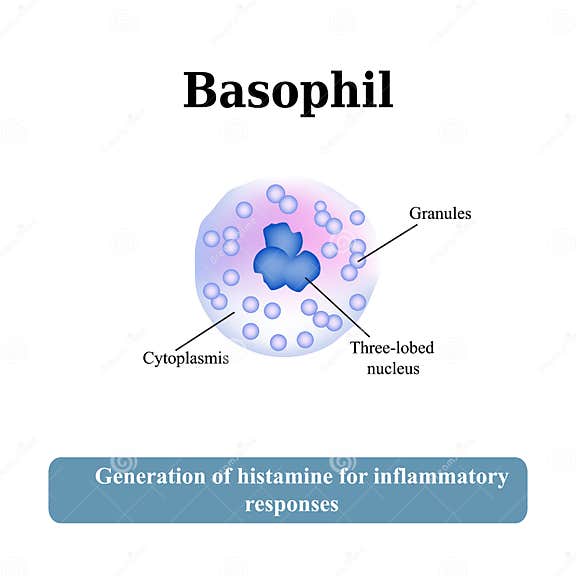 Basophil

Granules

Cytoplasmis

Three-lobed nucleus

Generation of histamine for inflammatory responses